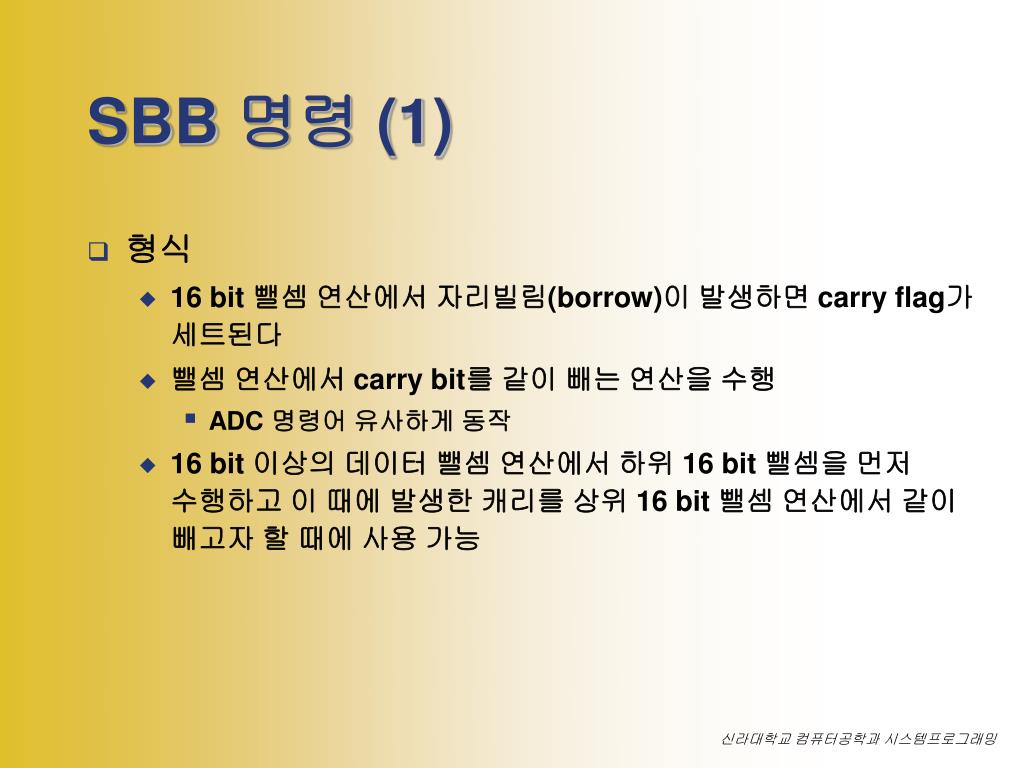 SBB 명령 (1)

형식

16 bit 뺄셈 연산에서 자리빌림(borrow)이 발생하면 carry flag가 세트된다

뺄셈 연산에서 carry bit를 같이 빼는 연산을 수행

ADC 명령어 유사하게 동작

16 bit 이상의 데이터 뺄셈 연산에서 하위 16 bit 뺄셈을 먼저 수행하고 이 때에 발생한 캐리를 상위 16 bit 뺄셈 연산에서 같이 빼고자 할 때에 사용 가능

신라대학교 컴퓨터공학과 시스템프로그래밍